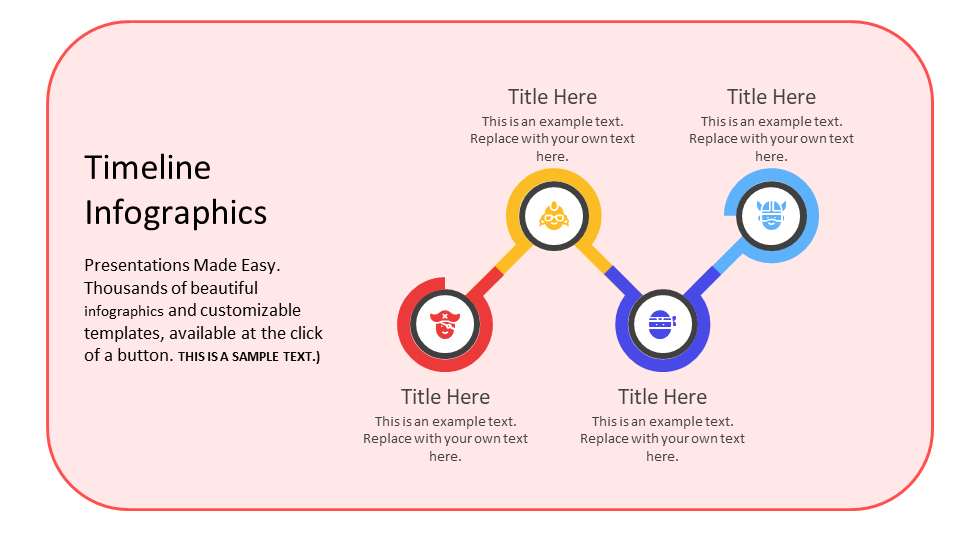 Timeline Infographics

Presentations Made Easy. Thousands of beautiful infographics and customizable templates, available at the click of a button. THIS IS A SAMPLE TEXT.)

Title Here
This is an example text. Replace with your own text here.

Title Here
This is an example text. Replace with your own text here.

Title Here
This is an example text. Replace with your own text here.

Title Here
This is an example text. Replace with your own text here.